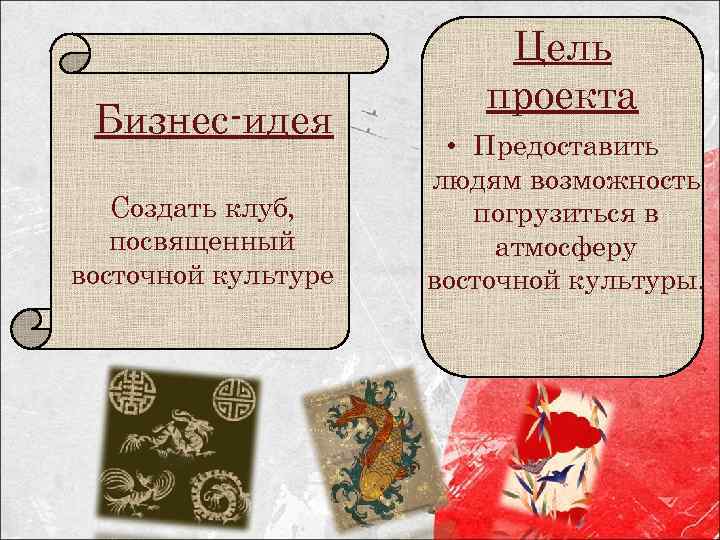 Бизнес-идея

Создать клуб, посвященный восточной культуре

Цель проекта

• Предоставить людям возможность погрузиться в атмосферу восточной культуры.